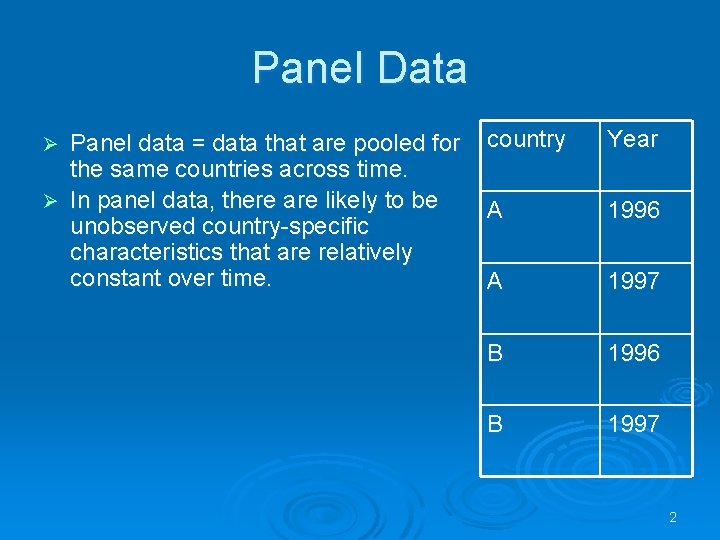 Panel Data

➢ Panel data = data that are pooled for the same countries across time.
➢ In panel data, there are likely to be unobserved country-specific characteristics that are relatively constant over time.

| country | Year |
|---|---|
| A | 1996 |
| A | 1997 |
| B | 1996 |
| B | 1997 |

2